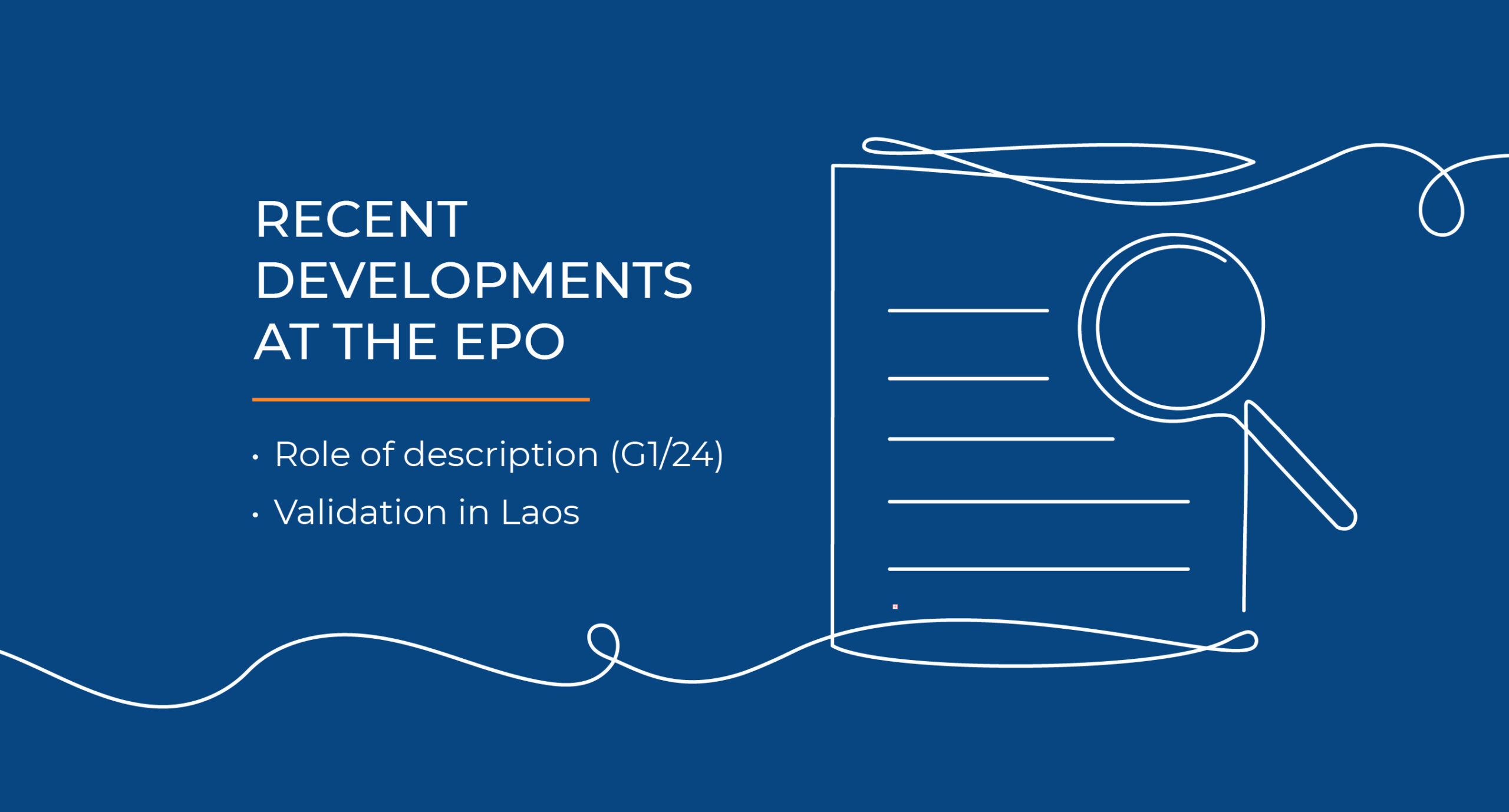 RECENT DEVELOPMENTS AT THE EPO

• Role of description (G1/24)
• Validation in Laos